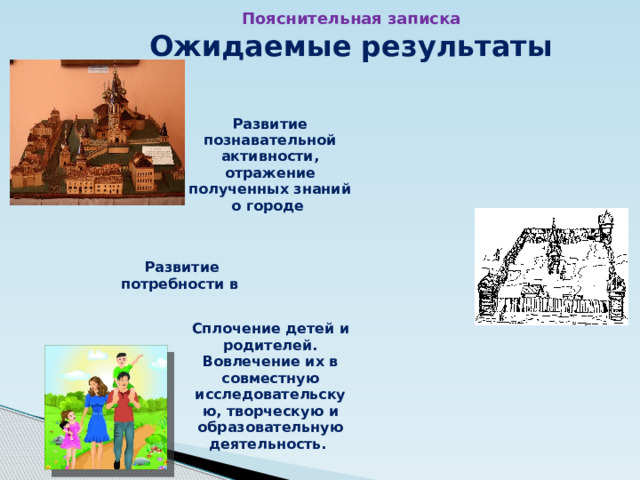 Пояснительная записка

Ожидаемые результаты

Развитие познавательной активности, отражение полученных знаний о городе

Развитие потребности в

Сплочение детей и родителей. Вовлечение их в совместную исследовательскую, творческую и образовательную деятельность.